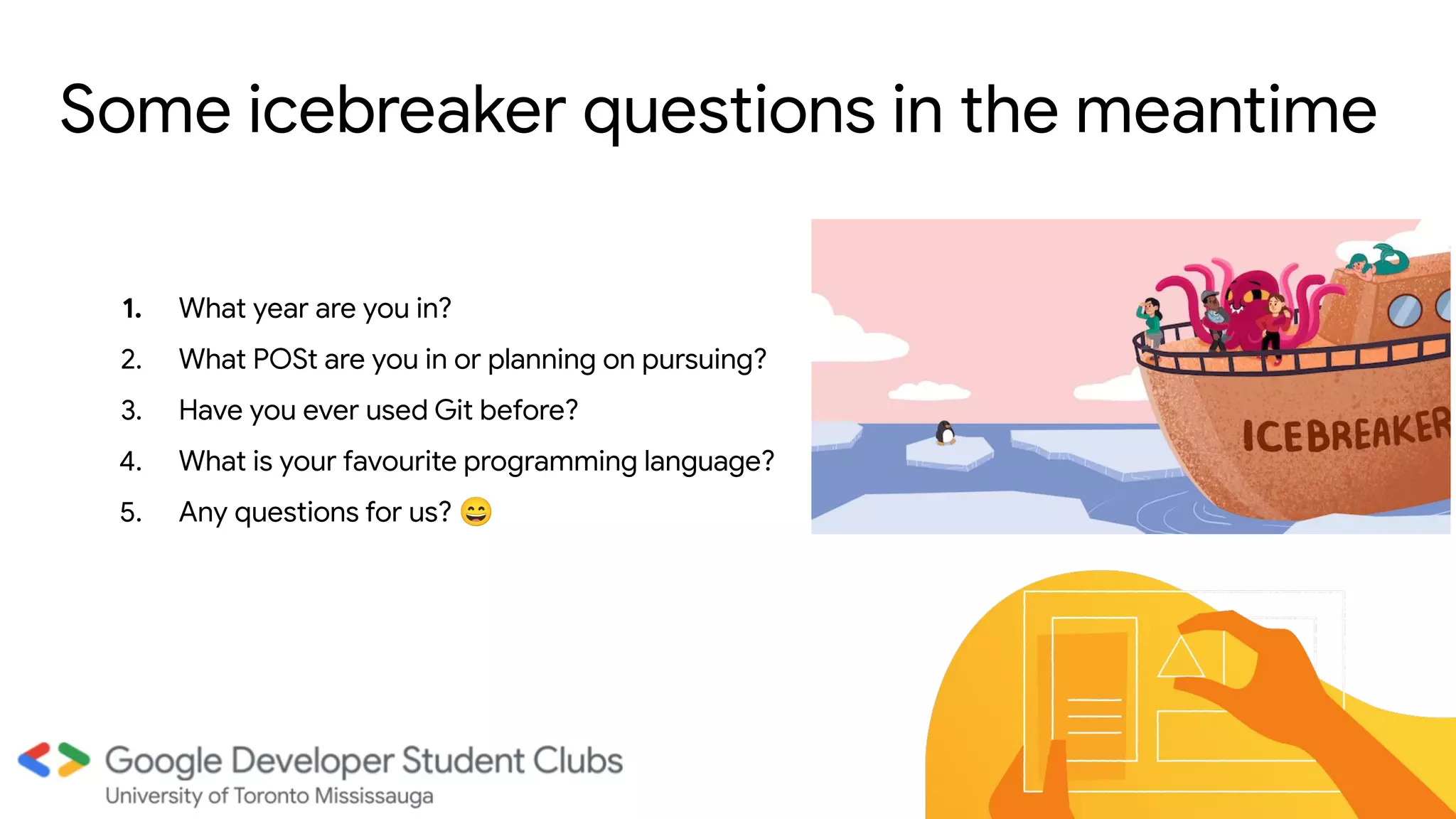 Some icebreaker questions in the meantime

1. What year are you in?
2. What POSt are you in or planning on pursuing?
3. Have you ever used Git before?
4. What is your favourite programming language?
5. Any questions for us? 😄

ICEBREAKER

Google Developer Student Clubs
University of Toronto Mississauga